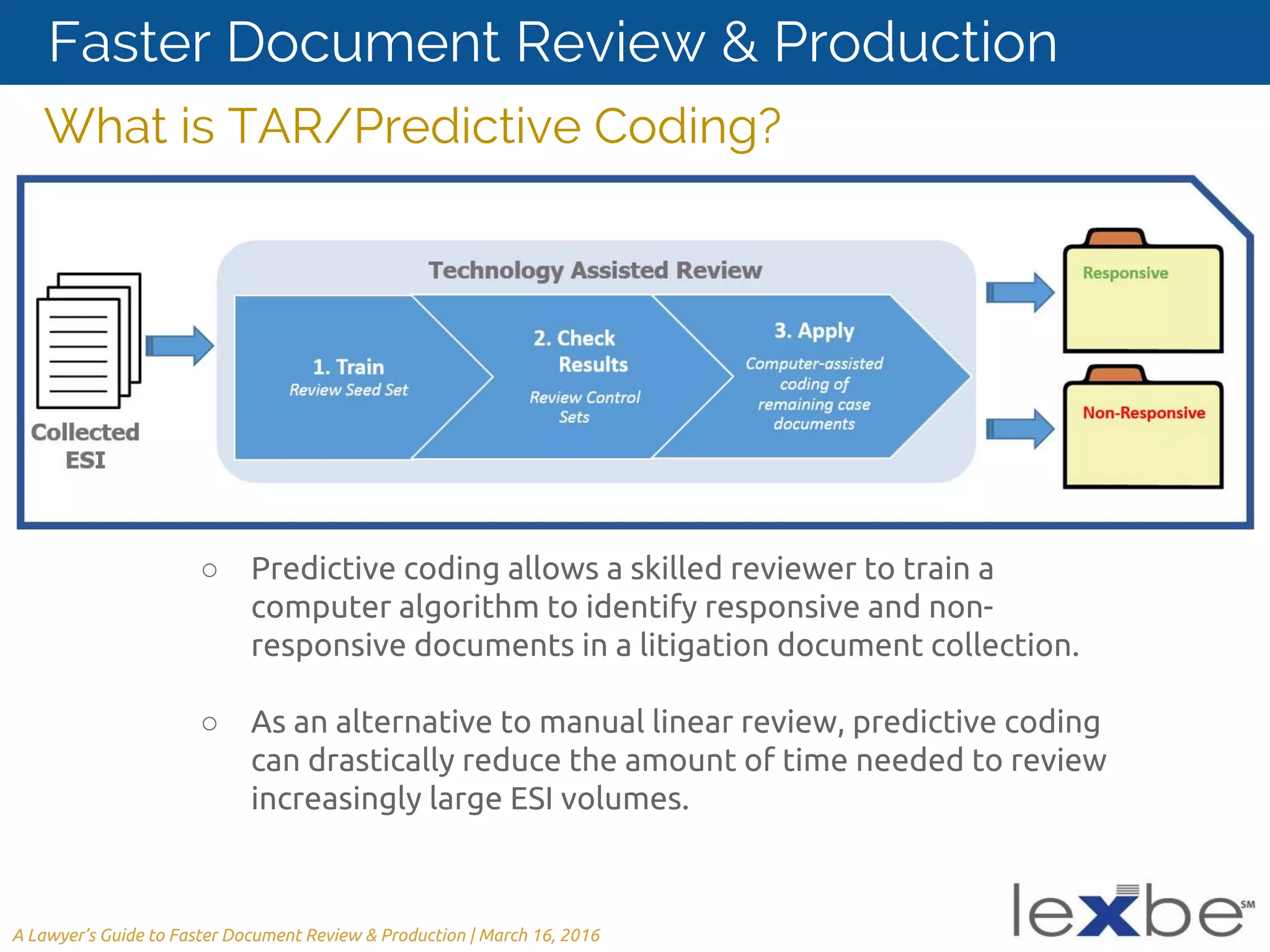 Faster Document Review & Production

What is TAR/Predictive Coding?

Collected ESI

Technology Assisted Review

1. Train
Review Seed Set

2. Check Results
Review Control Sets

3. Apply
Computer-assisted coding of remaining case documents

Responsive

Non-Responsive

○ Predictive coding allows a skilled reviewer to train a computer algorithm to identify responsive and non-responsive documents in a litigation document collection.

○ As an alternative to manual linear review, predictive coding can drastically reduce the amount of time needed to review increasingly large ESI volumes.

A Lawyer's Guide to Faster Document Review & Production | March 16, 2016

lexbe SM